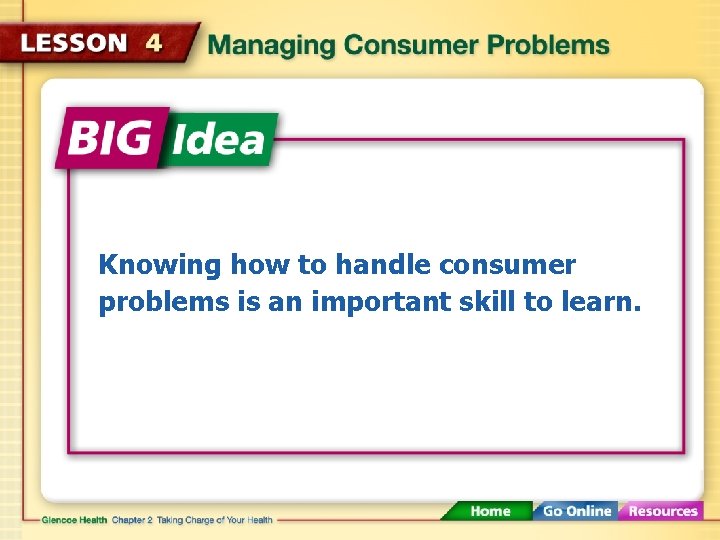 LESSON 4 Managing Consumer Problems

BIG Idea

Knowing how to handle consumer problems is an important skill to learn.

Glencoe Health Chapter 2 Taking Charge of Your Health

Home Go Online Resources